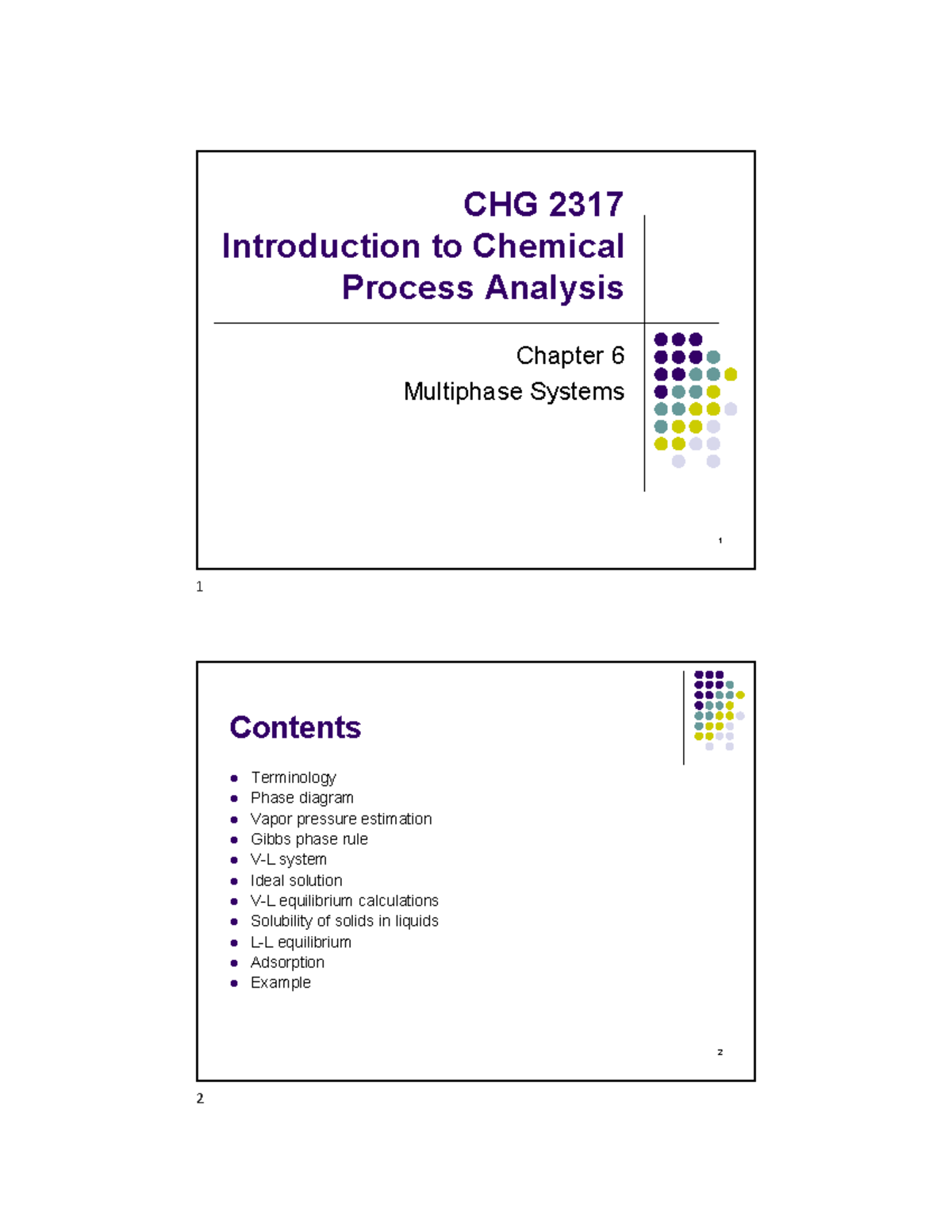 CHG 2317
Introduction to Chemical Process Analysis

Chapter 6
Multiphase Systems

1

1

Contents

- Terminology
- Phase diagram
- Vapor pressure estimation
- Gibbs phase rule
- V-L system
- Ideal solution
- V-L equilibrium calculations
- Solubility of solids in liquids
- L-L equilibrium
- Adsorption
- Example

2

2